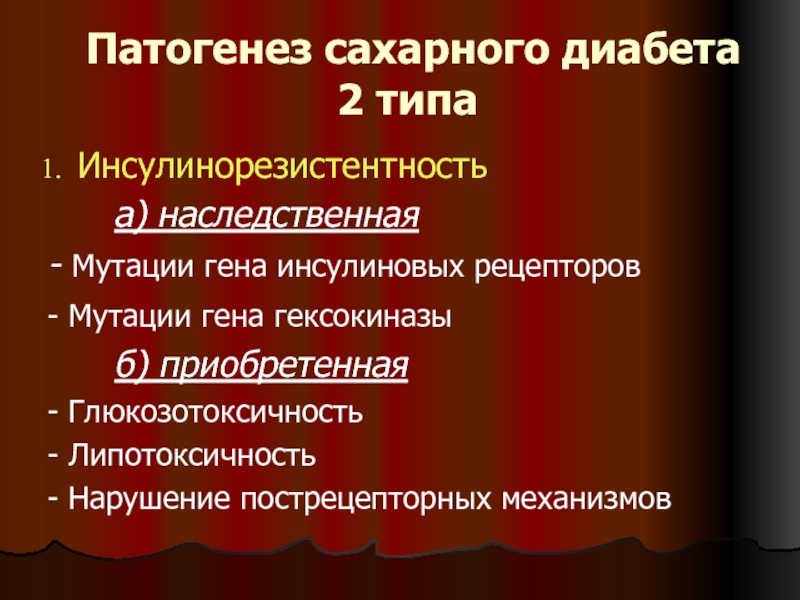 Патогенез сахарного диабета 2 типа

1. Инсулинорезистентность

а) наследственная

- Мутации гена инсулиновых рецепторов

- Мутации гена гексокиназы

б) приобретенная

- Глюкозотоксичность

- Липотоксичность

- Нарушение пострецепторных механизмов